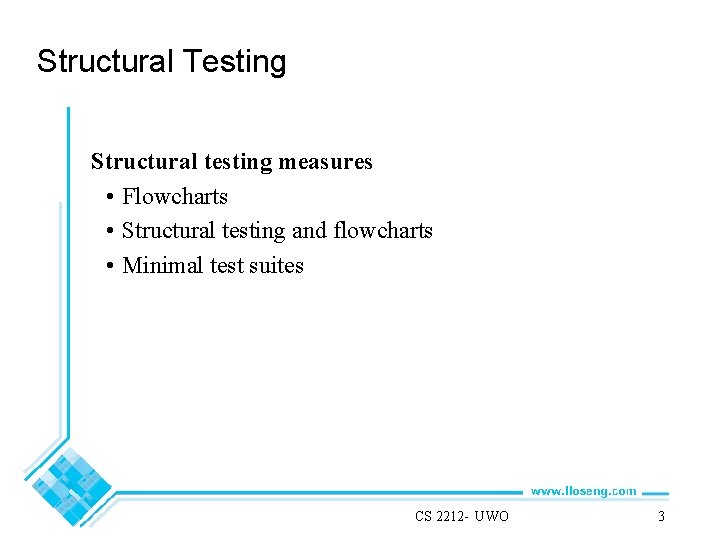 Structural Testing

Structural testing measures
• Flowcharts
• Structural testing and flowcharts
• Minimal test suites

www.lloseng.com

CS 2212- UWO

3